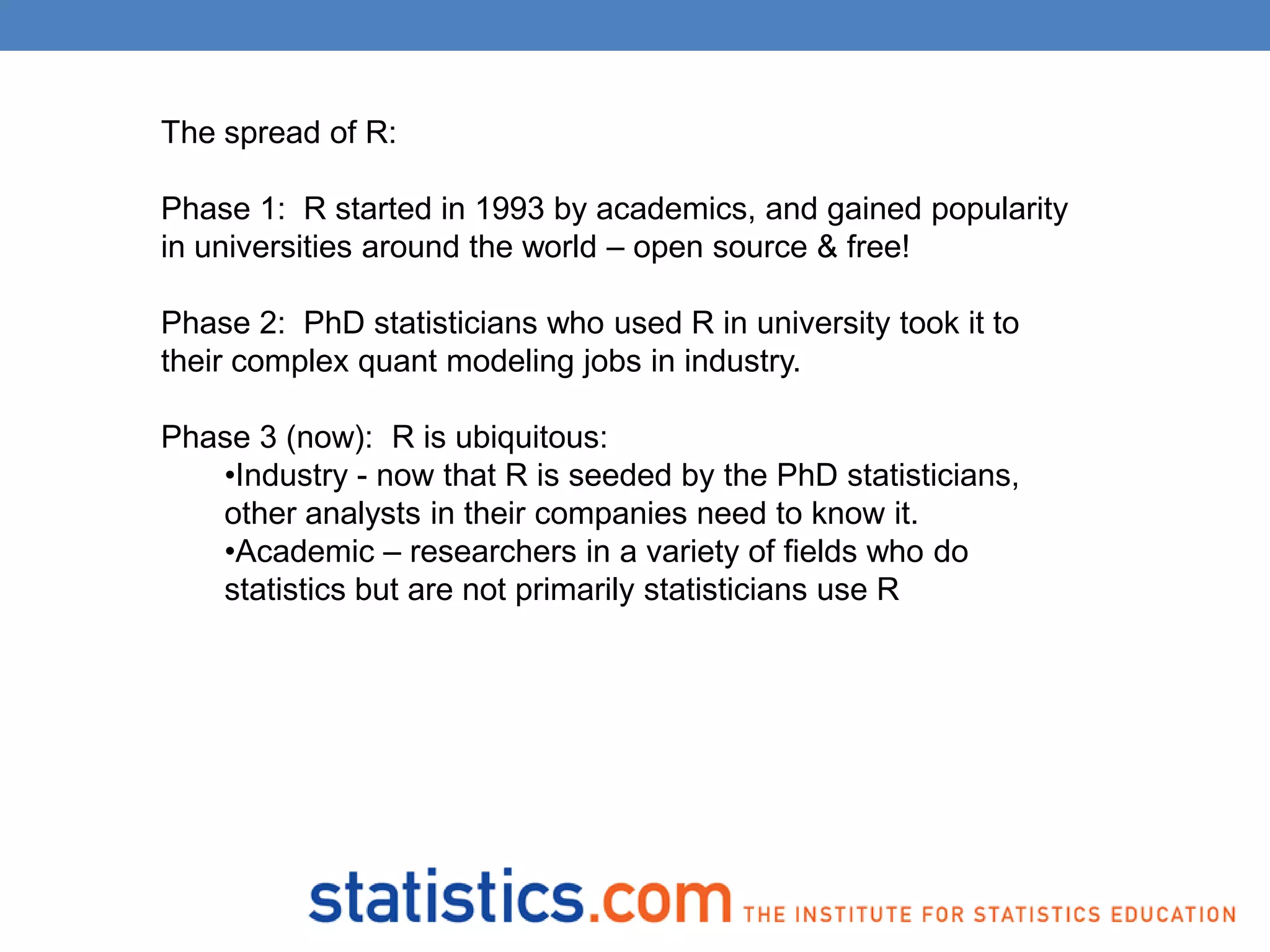 The spread of R:

Phase 1: R started in 1993 by academics, and gained popularity in universities around the world – open source & free!

Phase 2: PhD statisticians who used R in university took it to their complex quant modeling jobs in industry.

Phase 3 (now): R is ubiquitous:
•Industry - now that R is seeded by the PhD statisticians, other analysts in their companies need to know it.
•Academic – researchers in a variety of fields who do statistics but are not primarily statisticians use R

statistics.com THE INSTITUTE FOR STATISTICS EDUCATION